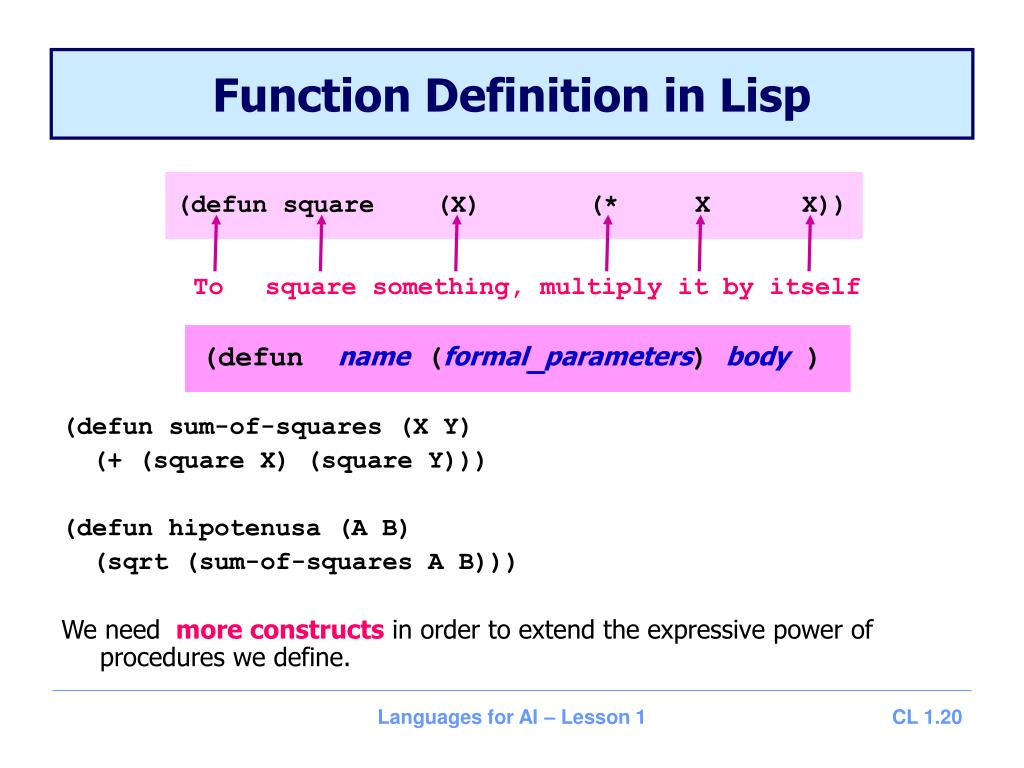 Function Definition in Lisp

(defun square (X) (* X X))

To square something, multiply it by itself

(defun name (formal_parameters) body )

(defun sum-of-squares (X Y)
(+ (square X) (square Y)))

(defun hipotenusa (A B)
(sqrt (sum-of-squares A B)))

We need more constructs in order to extend the expressive power of procedures we define.

Languages for AI – Lesson 1

CL 1.20